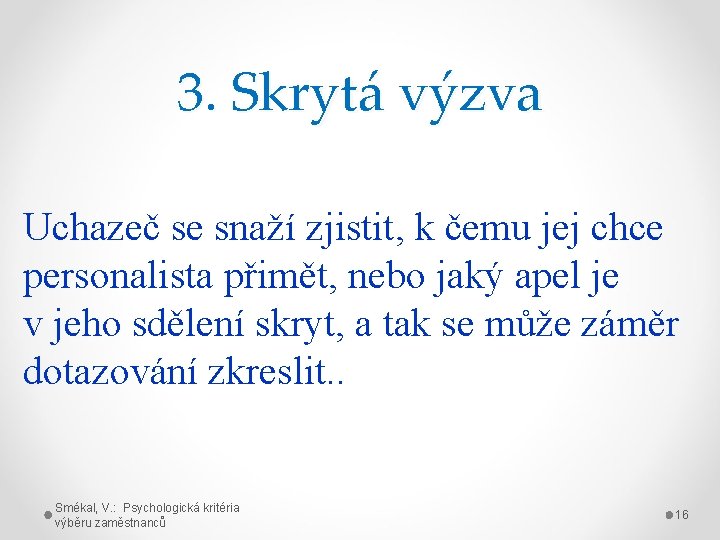 3. Skrytá výzva

Uchazeč se snaží zjistit, k čemu jej chce personalista přimět, nebo jaký apel je v jeho sdělení skryt, a tak se může záměr dotazování zkreslit..

Smékal, V.: Psychologická kritéria výběru zaměstnanců

16